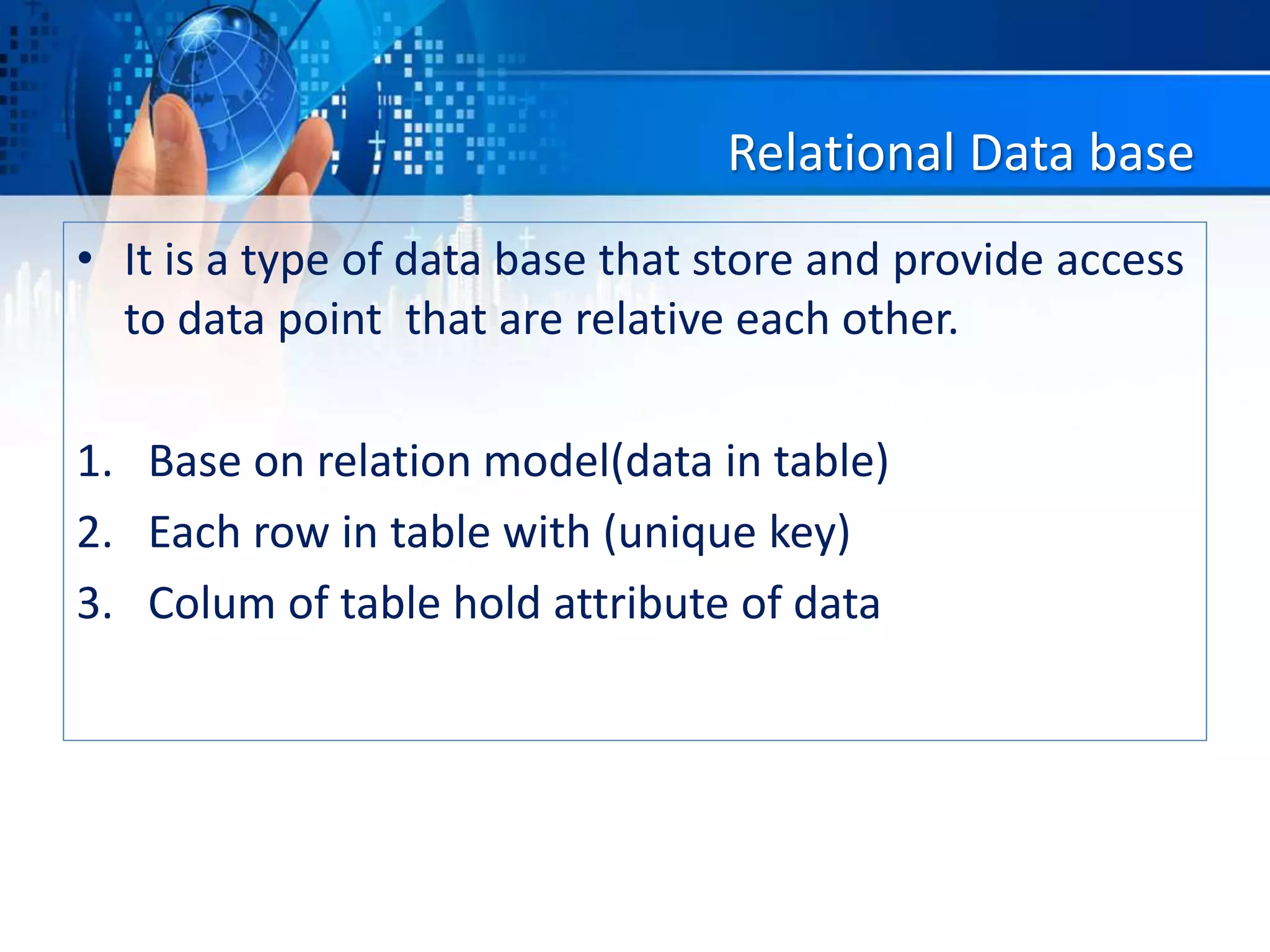 Relational Data base

• It is a type of data base that store and provide access to data point that are relative each other.

1. Base on relation model(data in table)
2. Each row in table with (unique key)
3. Colum of table hold attribute of data